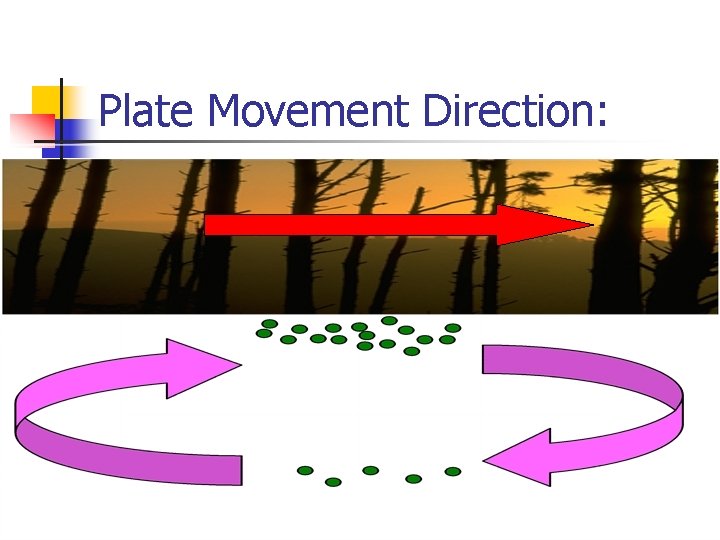 Plate Movement Direction: